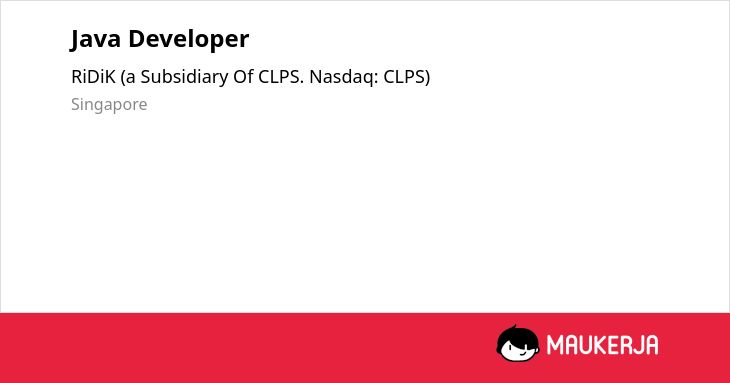 Java Developer

RiDiK (a Subsidiary Of CLPS. Nasdaq: CLPS)

Singapore

MAUKERJA